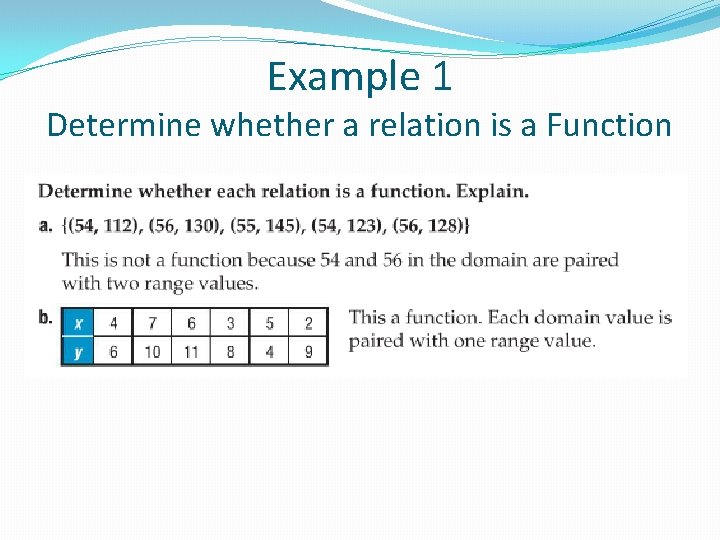 Example 1
Determine whether a relation is a Function

Determine whether each relation is a function. Explain.

a. {(54, 112), (56, 130), (55, 145), (54, 123), (56, 128)}

This is not a function because 54 and 56 in the domain are paired with two range values.

b.
| x | 4 | 7 | 6 | 3 | 5 | 2 |
|---|---|---|---|---|---|---|
| y | 6 | 10 | 11 | 8 | 4 | 9 |

This a function. Each domain value is paired with one range value.